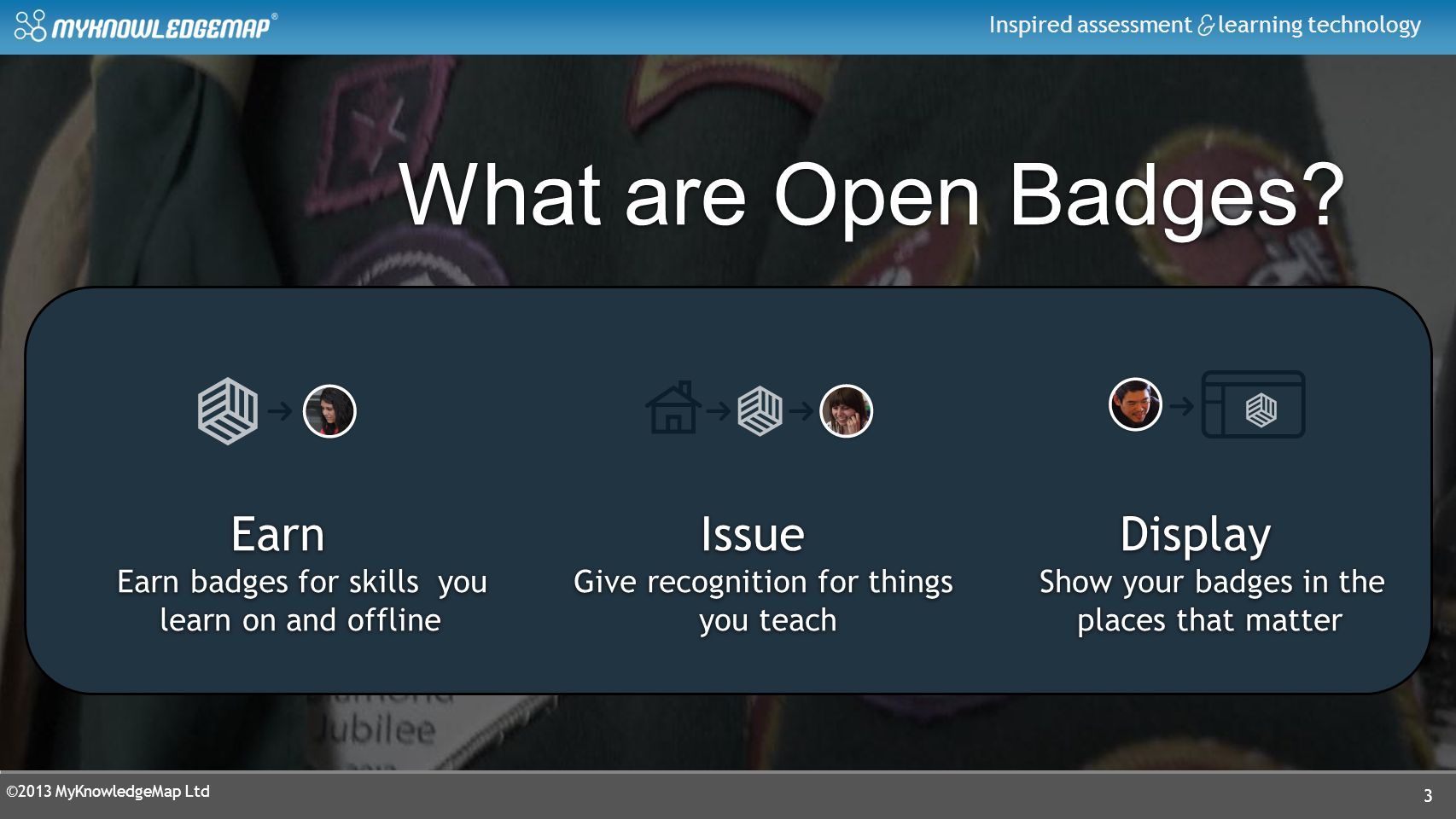 MYKNOWLEDGEMAP®

Inspired assessment & learning technology

What are Open Badges?

Earn
Earn badges for skills you learn on and offline

Issue
Give recognition for things you teach

Display
Show your badges in the places that matter

Jubilee

©2013 MyKnowledgeMap Ltd

3